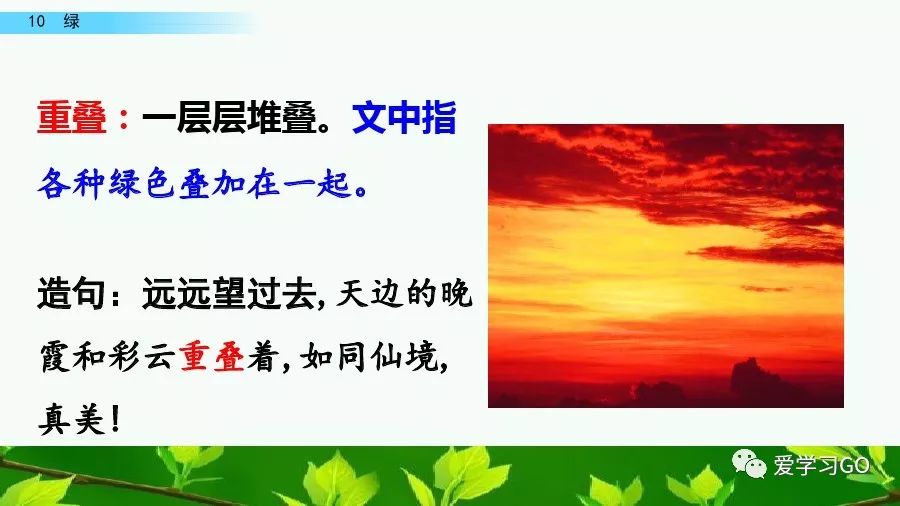 10 绿

重叠：一层层堆叠。文中指各种绿色叠加在一起。

造句：远远望过去，天边的晚霞和彩云重叠着，如同仙境，真美！

爱学习GO